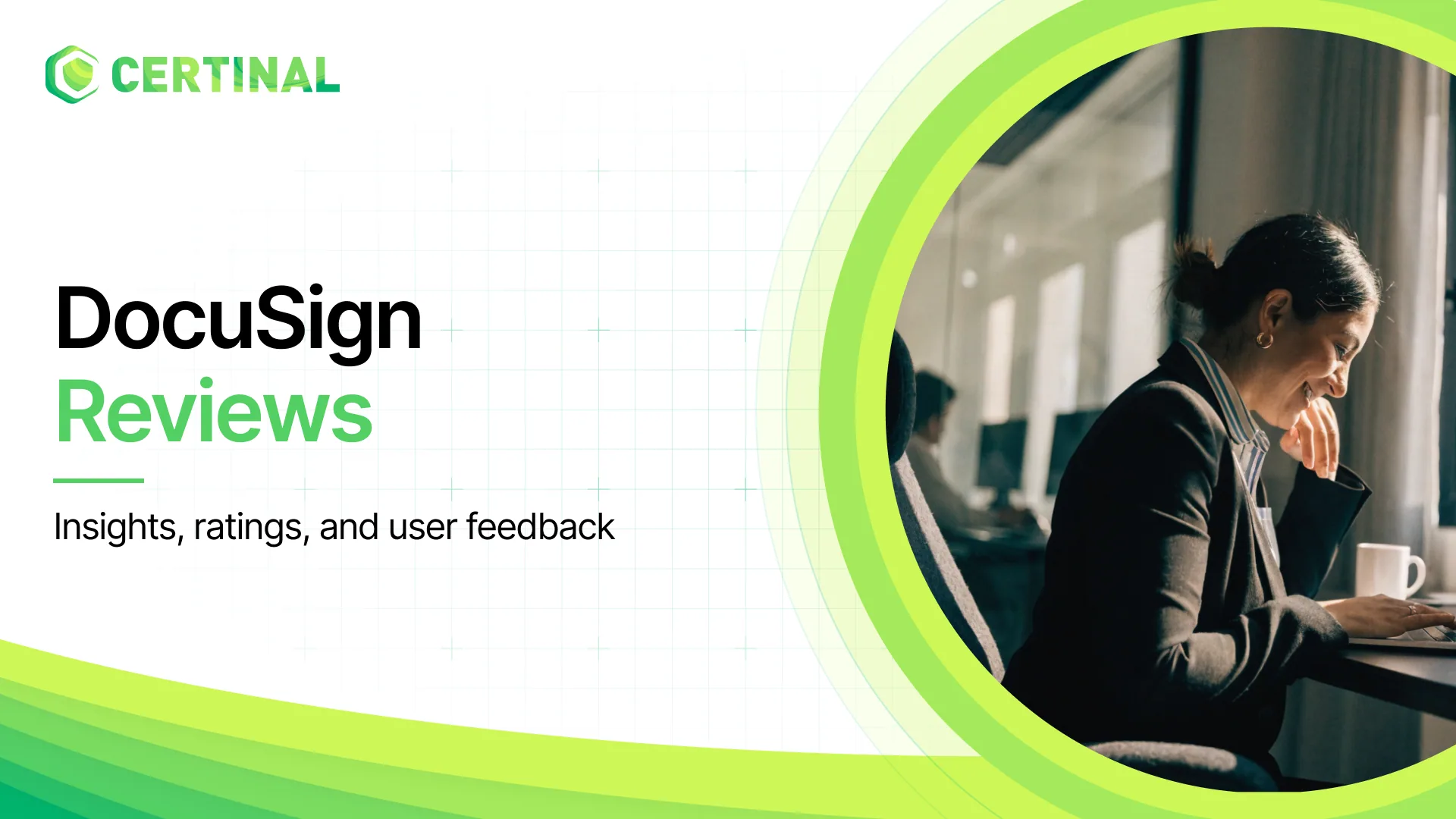 CERTINAL

DocuSign
Reviews

Insights, ratings, and user feedback